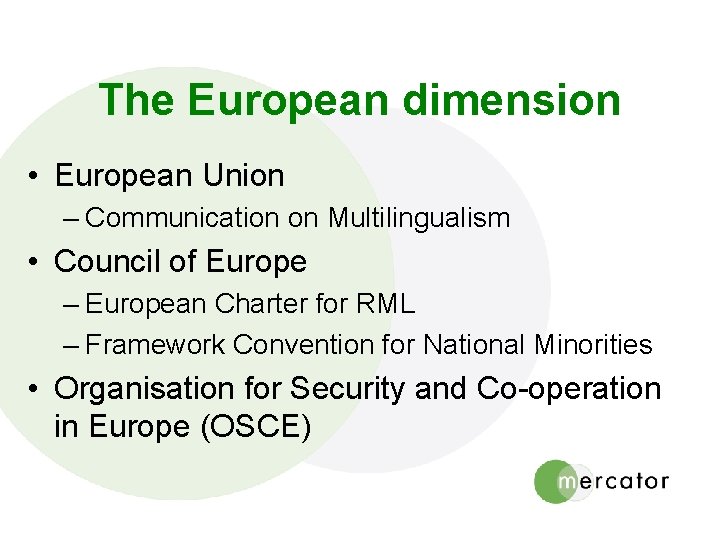 The European dimension

• European Union
– Communication on Multilingualism
• Council of Europe
– European Charter for RML
– Framework Convention for National Minorities
• Organisation for Security and Co-operation in Europe (OSCE)

mercator